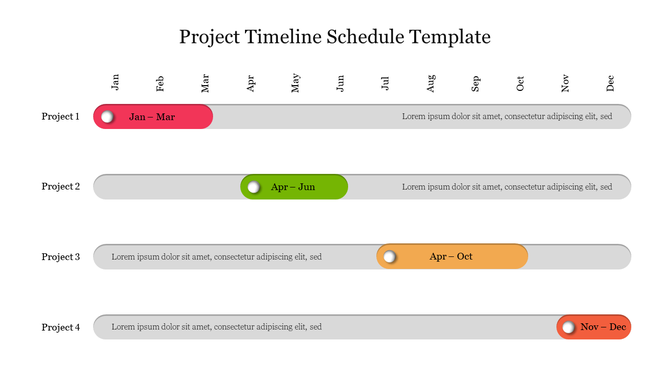 Project Timeline Schedule Template

Jan Feb Mar Apr May Jun Jul Aug Sep Oct Nov Dec

Project 1 Jan – Mar Lorem ipsum dolor sit amet, consectetur adipiscing elit, sed

Project 2 Apr – Jun Lorem ipsum dolor sit amet, consectetur adipiscing elit, sed

Project 3 Lorem ipsum dolor sit amet, consectetur adipiscing elit, sed Apr – Oct

Project 4 Lorem ipsum dolor sit amet, consectetur adipiscing elit, sed Nov – Dec